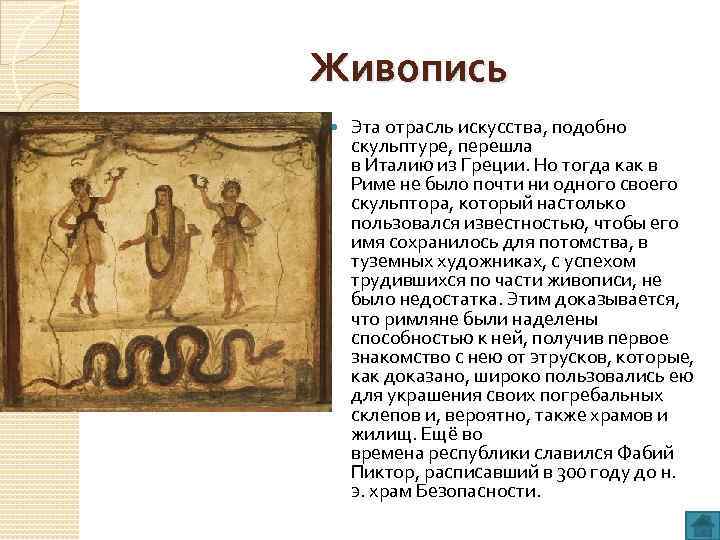 Живопись

Эта отрасль искусства, подобно скульптуре, перешла в Италию из Греции. Но тогда как в Риме не было почти ни одного своего скульптора, который настолько пользовался известностью, чтобы его имя сохранилось для потомства, в туземных художниках, с успехом трудившихся по части живописи, не было недостатка. Этим доказывается, что римляне были наделены способностью к ней, получив первое знакомство с нею от этрусков, которые, как доказано, широко пользовались ею для украшения своих погребальных склепов и, вероятно, также храмов и жилищ. Ещё во времена республики славился Фабий Пиктор, расписавший в 300 году до н. э. храм Безопасности.